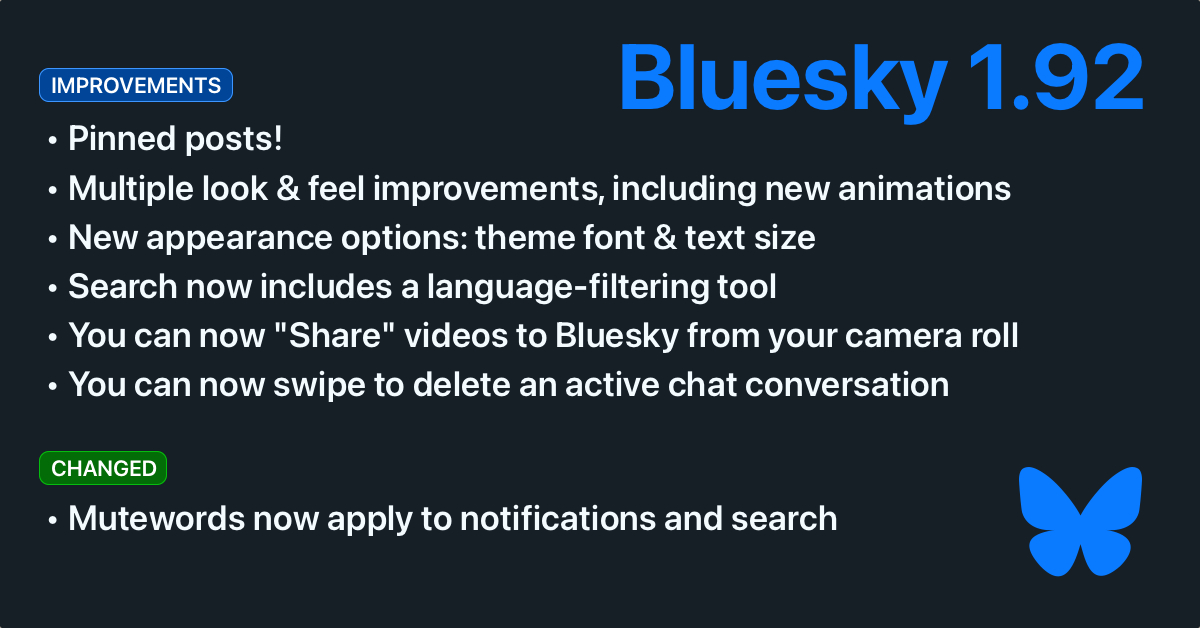 Bluesky 1.92

IMPROVEMENTS

• Pinned posts!
• Multiple look & feel improvements, including new animations
• New appearance options: theme font & text size
• Search now includes a language-filtering tool
• You can now "Share" videos to Bluesky from your camera roll
• You can now swipe to delete an active chat conversation

CHANGED

• Mutewords now apply to notifications and search